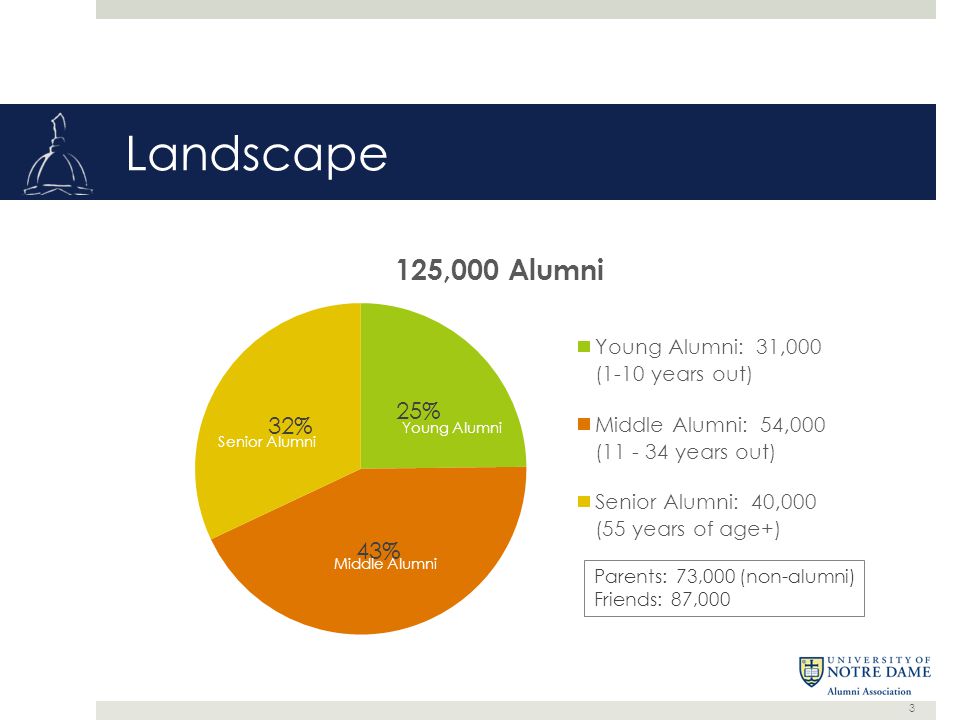 Landscape

125,000 Alumni

25%
Young Alumni

43%
Middle Alumni

32%
Senior Alumni

Young Alumni: 31,000 (1-10 years out)

Middle Alumni: 54,000 (11 - 34 years out)

Senior Alumni: 40,000 (55 years of age+)

Parents: 73,000 (non-alumni)
Friends: 87,000

UNIVERSITY OF NOTRE DAME
Alumni Association

3